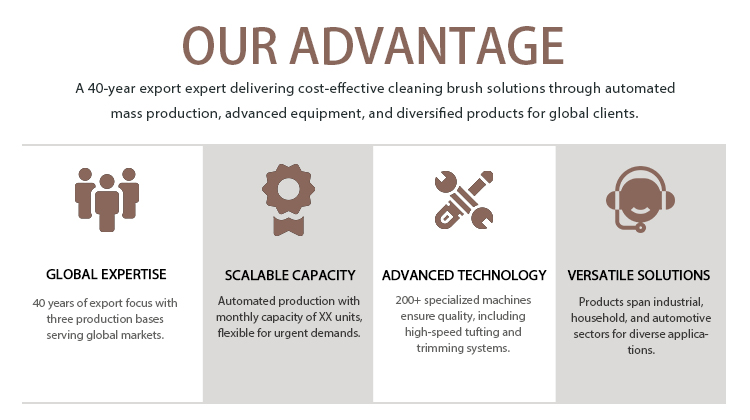 OUR ADVANTAGE

A 40-year export expert delivering cost-effective cleaning brush solutions through automated mass production, advanced equipment, and diversified products for global clients.

GLOBAL EXPERTISE

40 years of export focus with three production bases serving global markets.

SCALABLE CAPACITY

Automated production with monthly capacity of XX units, flexible for urgent demands.

ADVANCED TECHNOLOGY

200+ specialized machines ensure quality, including high-speed tufting and trimming systems.

VERSATILE SOLUTIONS

Products span industrial, household, and automotive sectors for diverse applications.